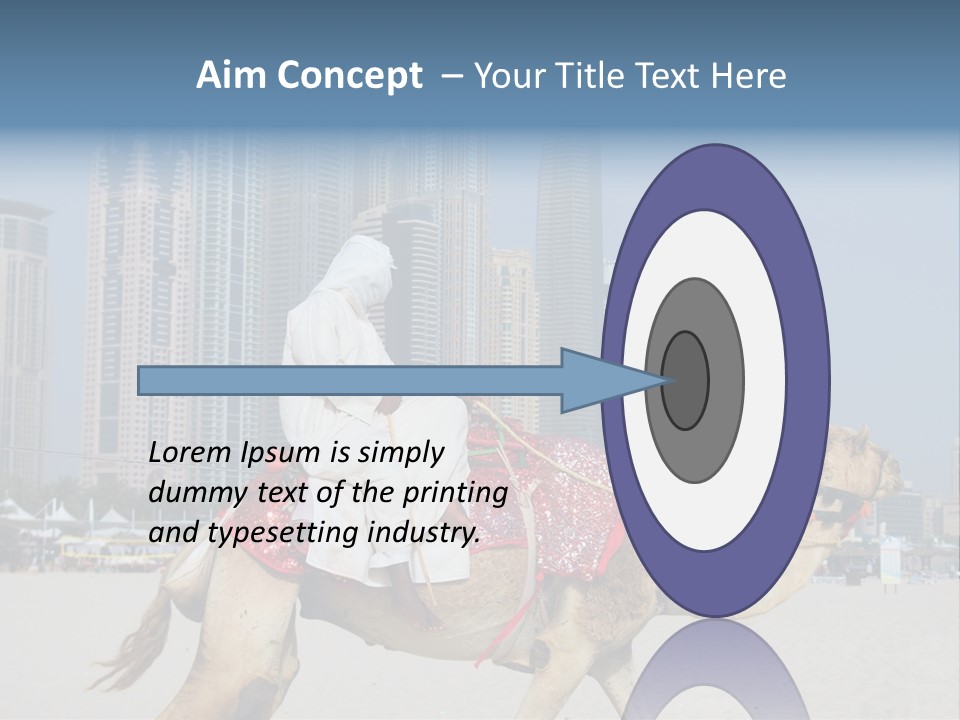 Aim Concept – Your Title Text Here

Lorem Ipsum is simply dummy text of the printing and typesetting industry.